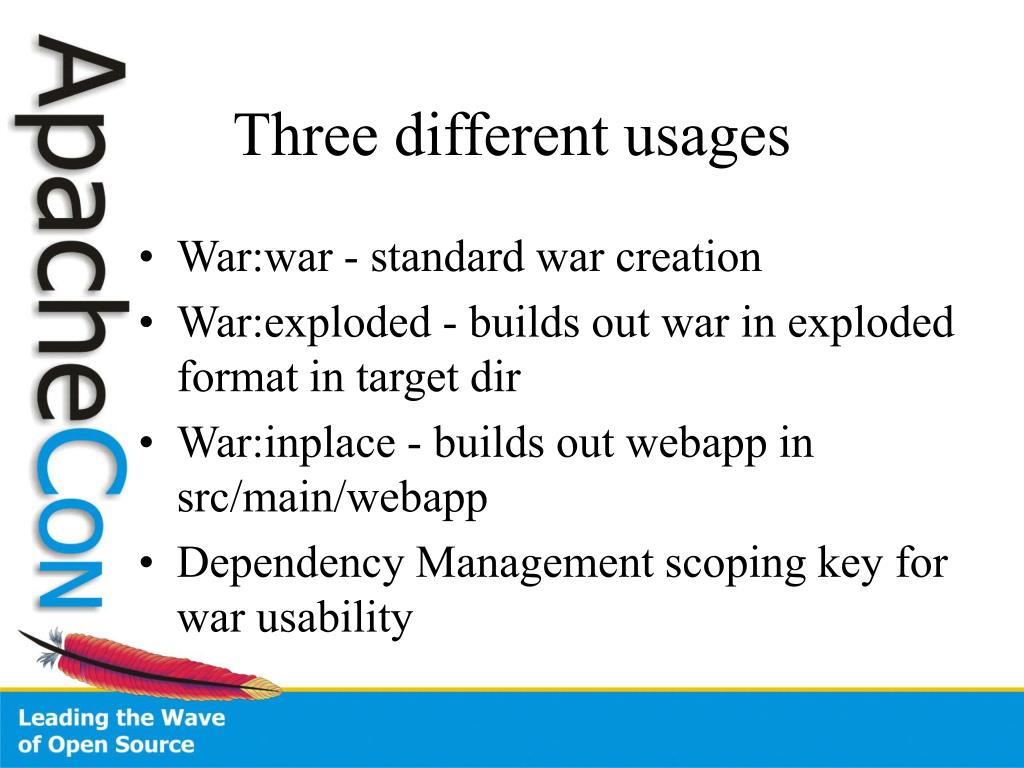 ApacheCon

Three different usages

• War:war - standard war creation
• War:exploded - builds out war in exploded format in target dir
• War:inplace - builds out webapp in src/main/webapp
• Dependency Management scoping key for war usability

Leading the Wave of Open Source